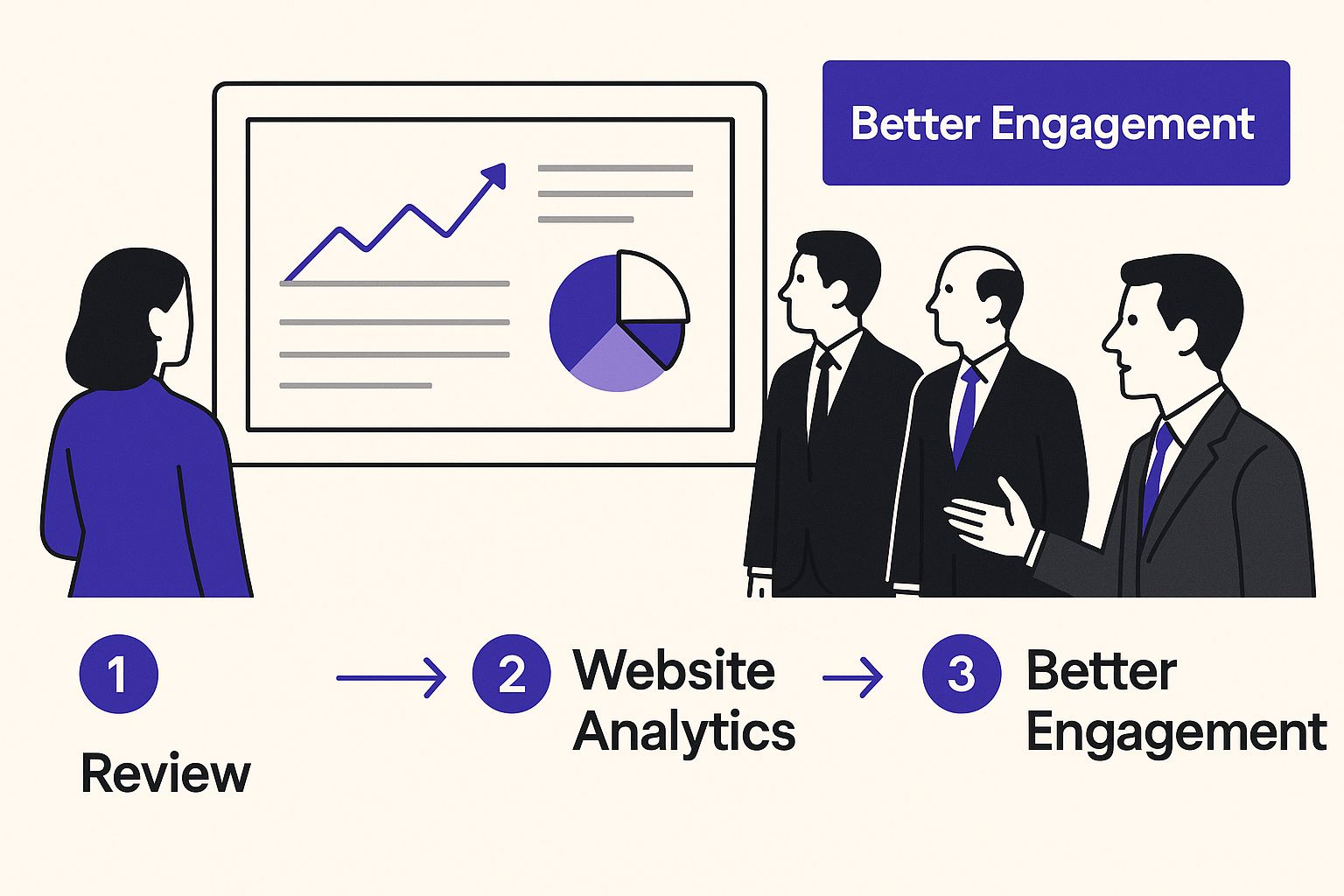 Better Engagement

1

Review

2 Website Analytics

3 Better Engagement